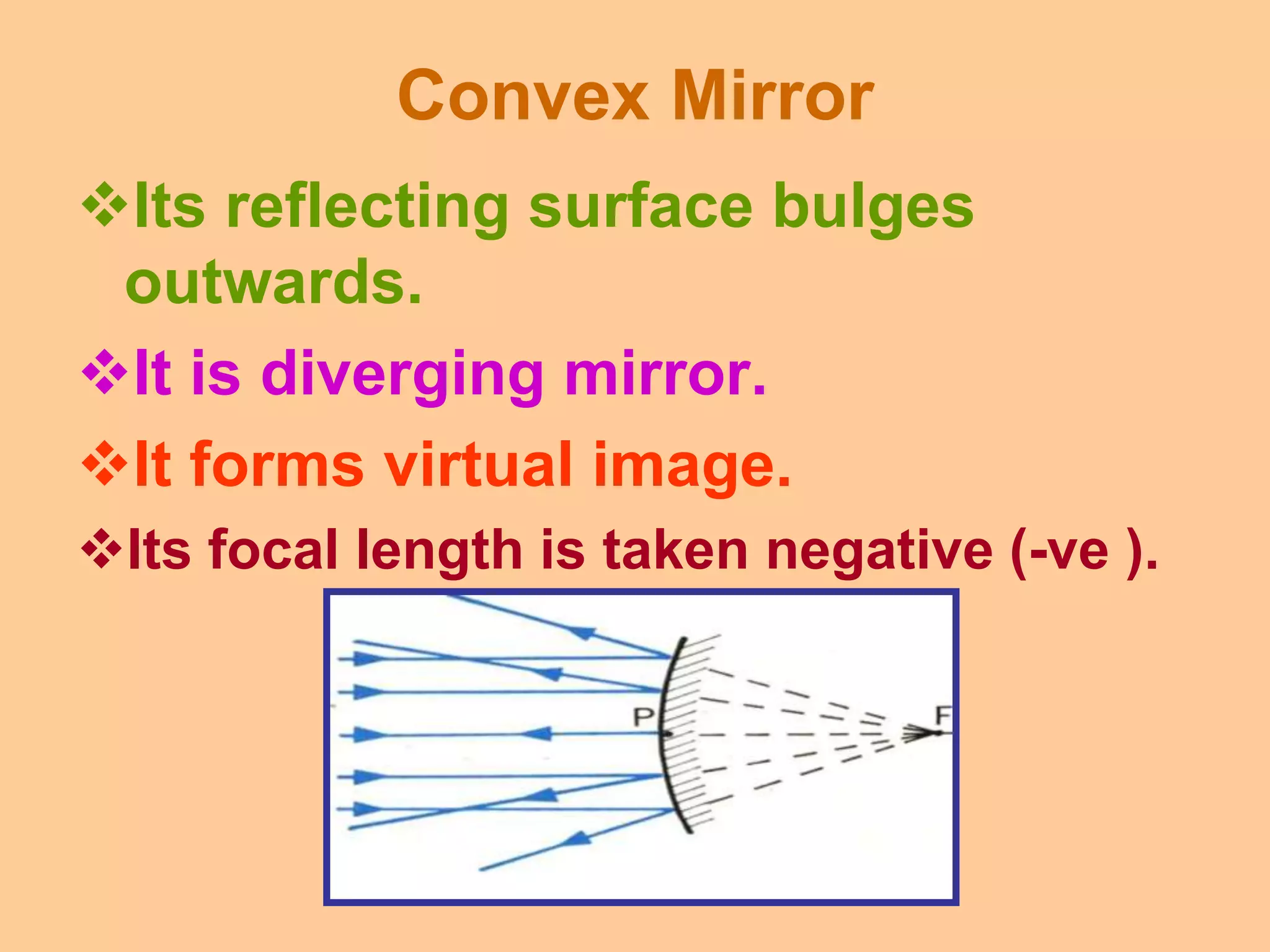 Convex Mirror

❖Its reflecting surface bulges outwards.

❖It is diverging mirror.

❖It forms virtual image.

❖Its focal length is taken negative (-ve ).

P

F